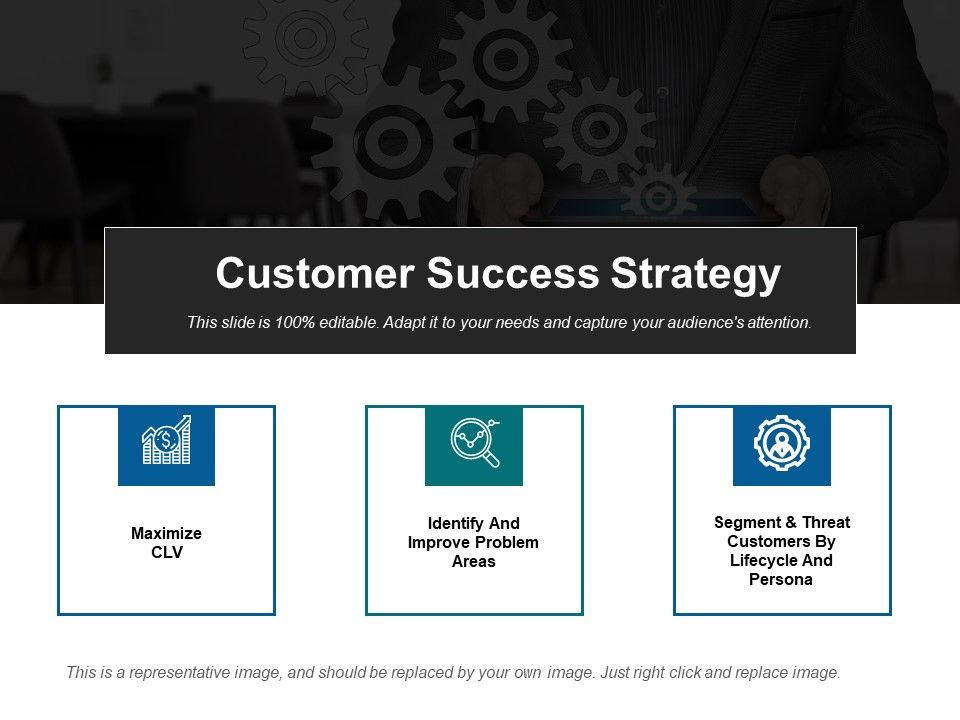 Customer Success Strategy

This slide is 100% editable. Adapt it to your needs and capture your audience's attention.

Maximize CLV

Identify And Improve Problem Areas

Segment & Threat Customers By Lifecycle And Persona

This is a representative image, and should be replaced by your own image. Just right click and replace image.